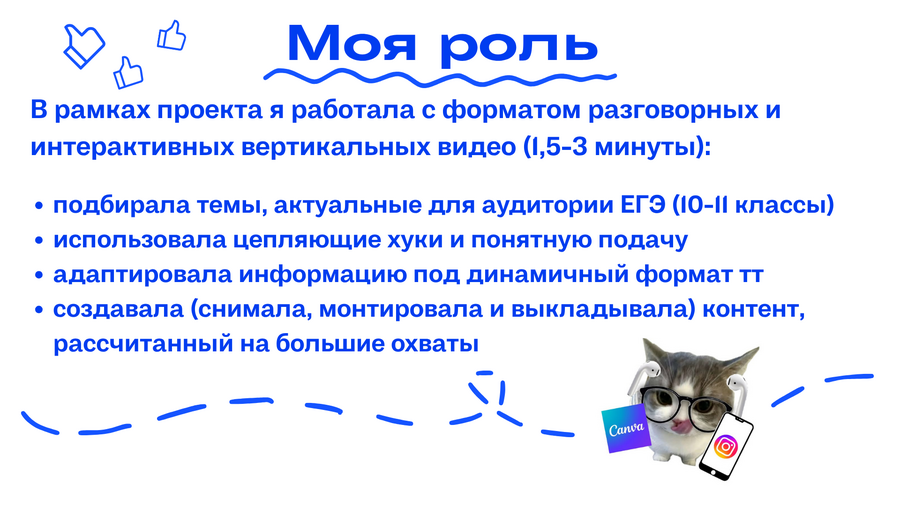 Моя роль

В рамках проекта я работала с форматом разговорных и интерактивных вертикальных видео (1,5-3 минуты):

• подбирала темы, актуальные для аудитории ЕГЭ (10-11 классы)
• использовала цепляющие хуки и понятную подачу
• адаптировала информацию под динамичный формат тт
• создавала (снимала, монтировала и выкладывала) контент, рассчитанный на большие охваты

Canva